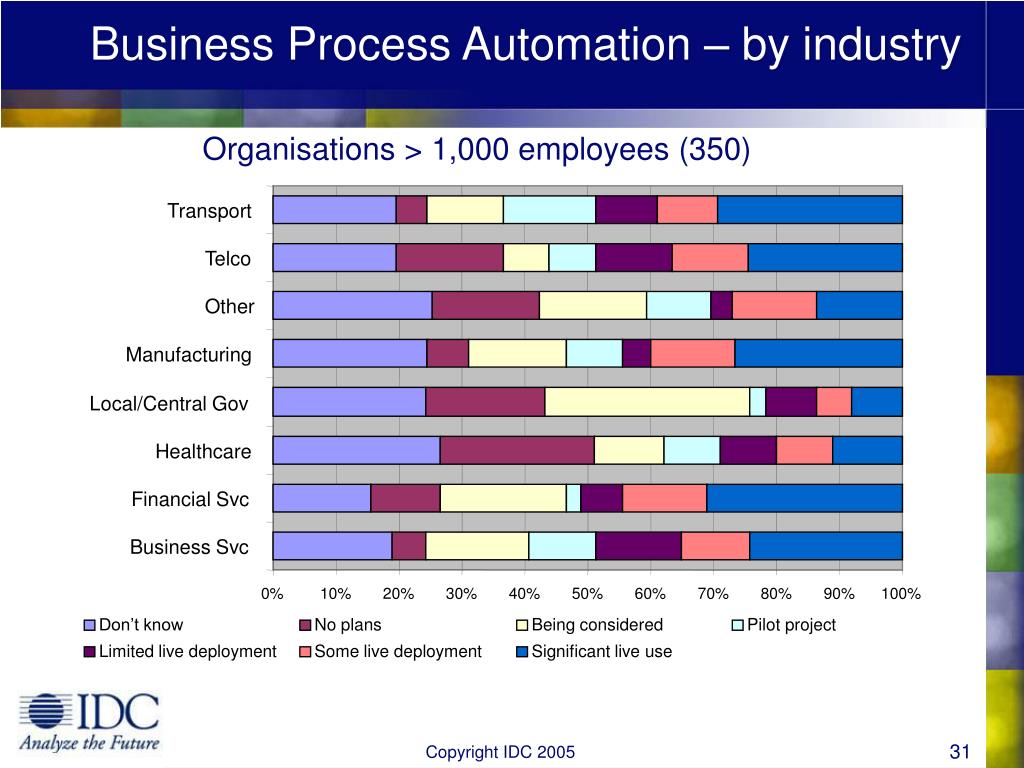 Business Process Automation – by industry

Organisations > 1,000 employees (350)

Transport
Telco
Other
Manufacturing
Local/Central Gov
Healthcare
Financial Svc
Business Svc

0% 10% 20% 30% 40% 50% 60% 70% 80% 90% 100%

Don't know
No plans
Being considered
Pilot project
Limited live deployment
Some live deployment
Significant live use

IDC
Analyze the Future

Copyright IDC 2005

31